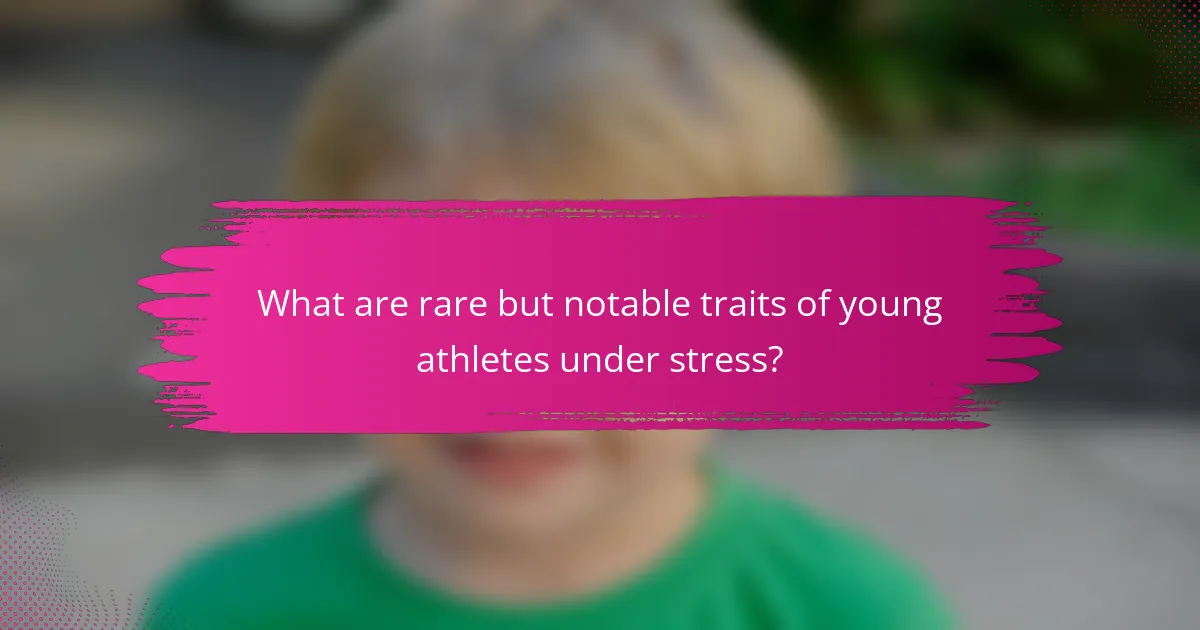 What are rare but notable traits of young athletes under stress?